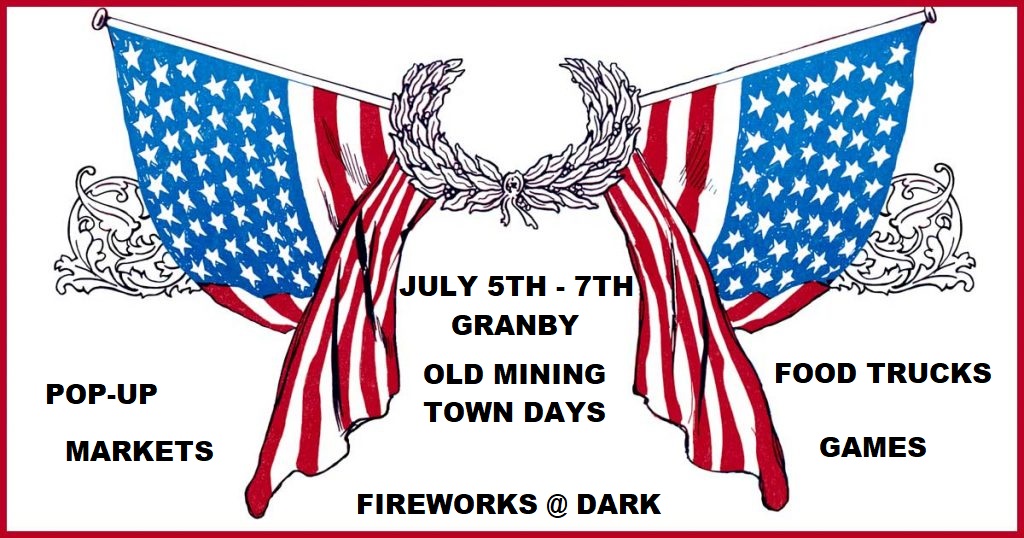 JULY 5TH - 7TH
GRANBY

OLD MINING
TOWN DAYS

POP-UP

MARKETS

FOOD TRUCKS

GAMES

FIREWORKS @ DARK